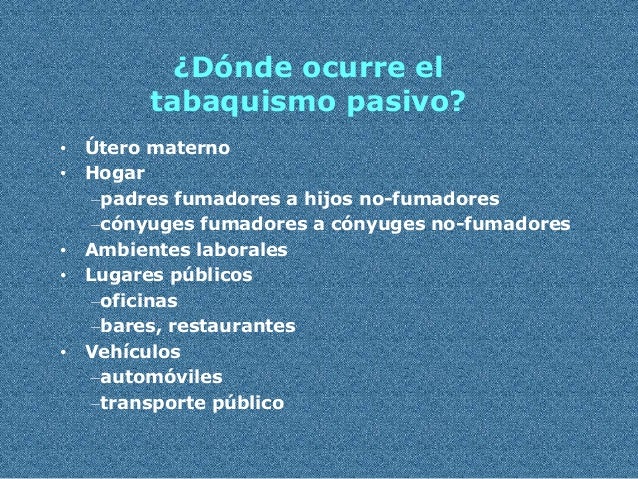 ¿Dónde ocurre el tabaquismo pasivo?

• Útero materno
• Hogar
–padres fumadores a hijos no-fumadores
–cónyuges fumadores a cónyuges no-fumadores
• Ambientes laborales
• Lugares públicos
–oficinas
–bares, restaurantes
• Vehículos
–automóviles
–transporte público